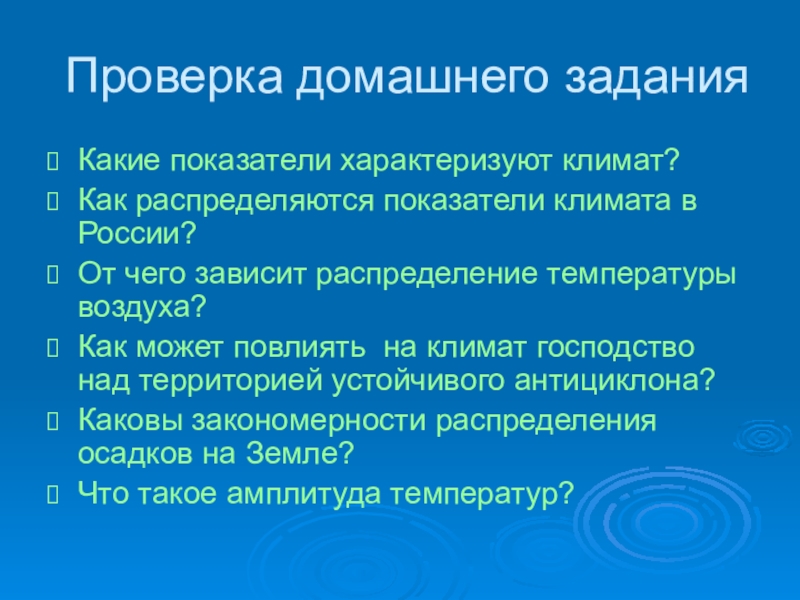 Проверка домашнего задания

Какие показатели характеризуют климат?

Как распределяются показатели климата в России?

От чего зависит распределение температуры воздуха?

Как может повлиять  на климат господство над территорией устойчивого антициклона?

Каковы закономерности распределения осадков на Земле?

Что такое амплитуда температур?